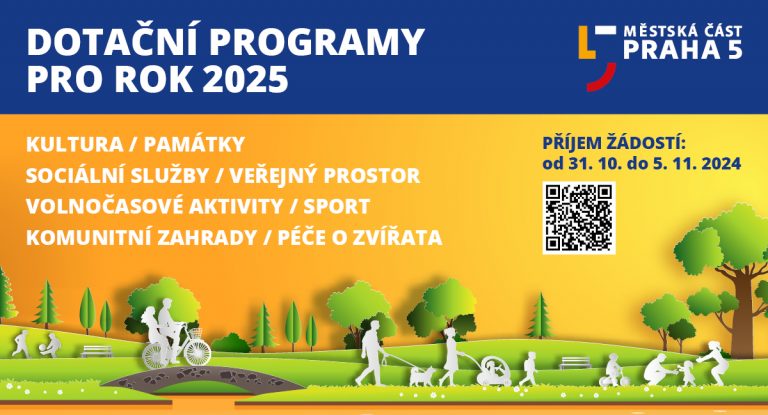 DOTAČNÍ PROGRAMY PRO ROK 2025

MĚSTSKÁ ČÁST PRAHA 5

KULTURA / PAMÁTKY
SOCIÁLNÍ SLUŽBY / VEŘEJNÝ PROSTOR
VOLNOČASOVÉ AKTIVITY / SPORT
KOMUNITNÍ ZAHRADY / PÉČE O ZVÍŘATA

PŘÍJEM ŽÁDOSTÍ:
od 31. 10. do 5. 11. 2024